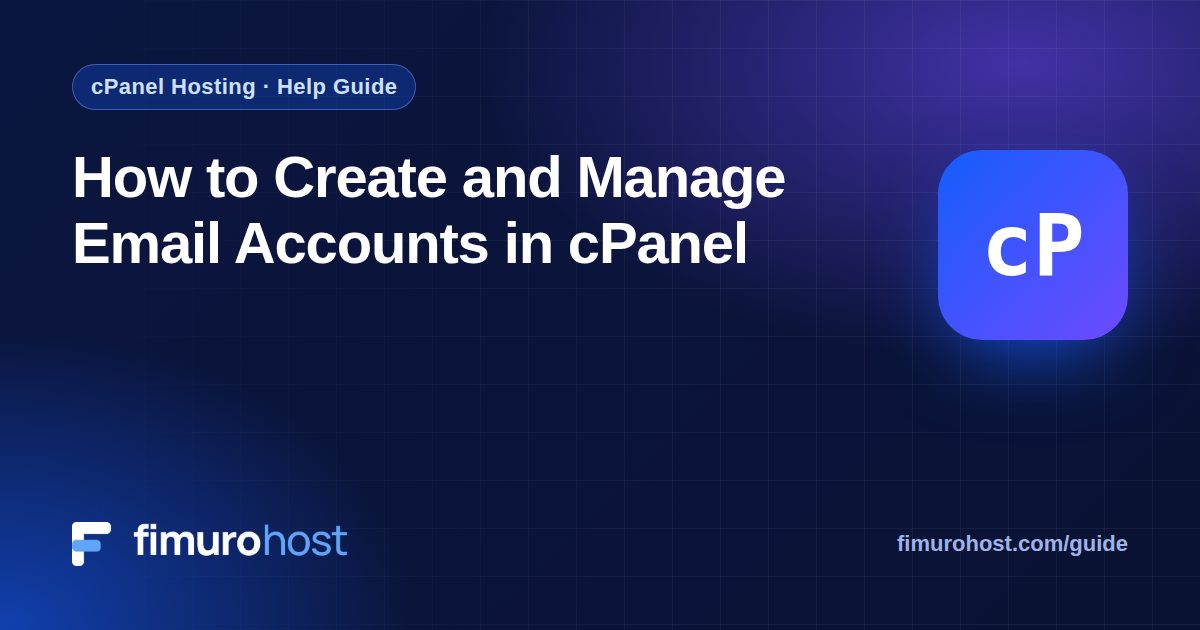 cPanel Hosting · Help Guide

How to Create and Manage Email Accounts in cPanel

cP

fimurohost

fimurohost.com/guide